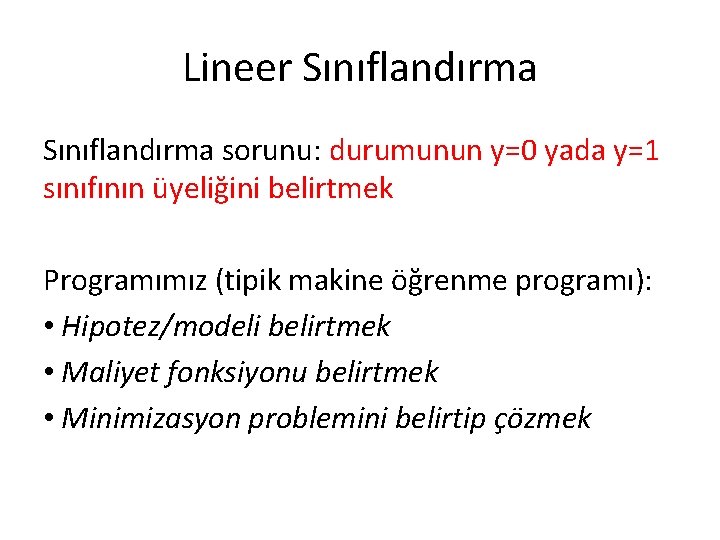 Lineer Sınıflandırma

Sınıflandırma sorunu: durumunun y=0 yada y=1 sınıfının üyeliğini belirtmek

Programımız (tipik makine öğrenme programı):
• Hipotez/modeli belirtmek
• Maliyet fonksiyonu belirtmek
• Minimizasyon problemini belirtip çözmek